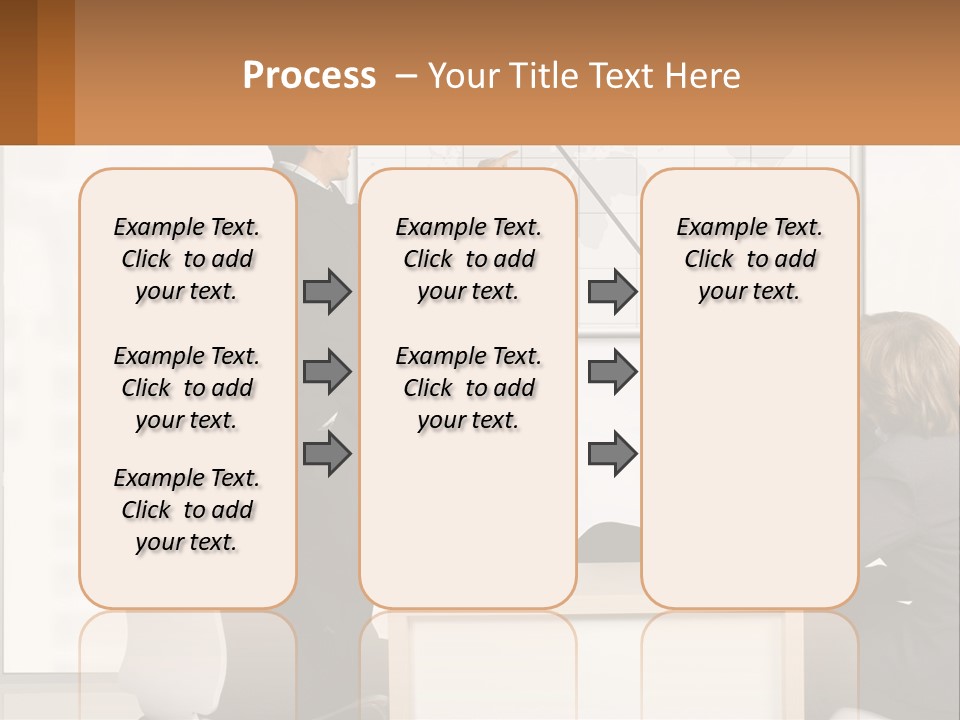 Process – Your Title Text Here

Example Text. Click to add your text.

Example Text. Click to add your text.

Example Text. Click to add your text.

Example Text. Click to add your text.

Example Text. Click to add your text.

Example Text. Click to add your text.